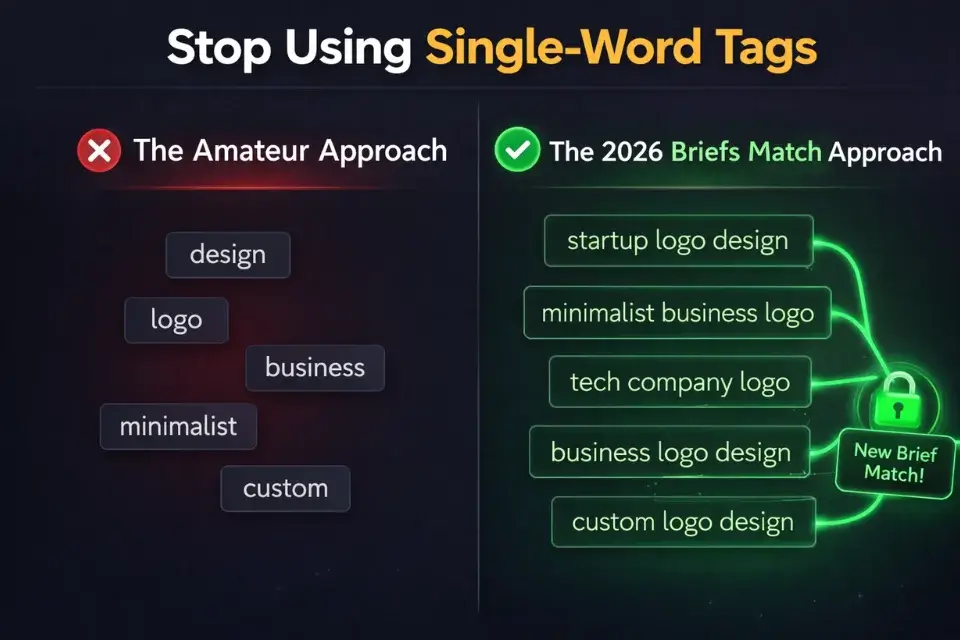 Stop Using Single-Word Tags

The Amateur Approach

design

logo

business

minimalist

custom

The 2026 Briefs Match Approach

startup logo design

minimalist business logo

tech company logo

business logo design

custom logo design

New Brief Match!